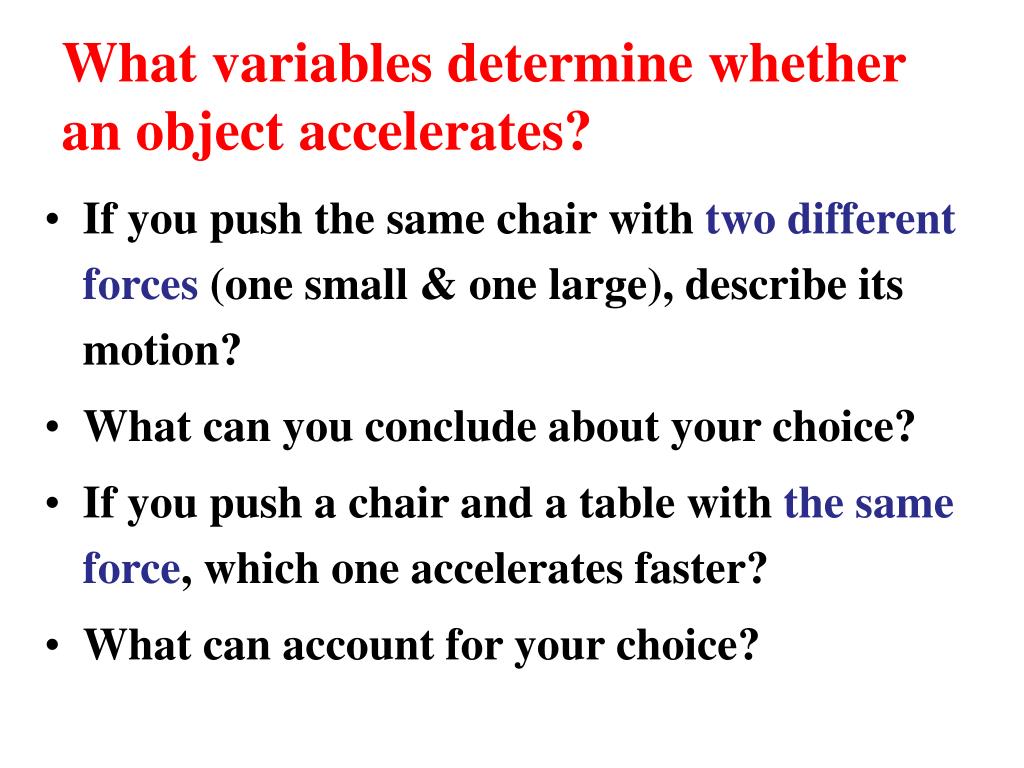 What variables determine whether an object accelerates?

• If you push the same chair with two different forces (one small & one large), describe its motion?
• What can you conclude about your choice?
• If you push a chair and a table with the same force, which one accelerates faster?
• What can account for your choice?